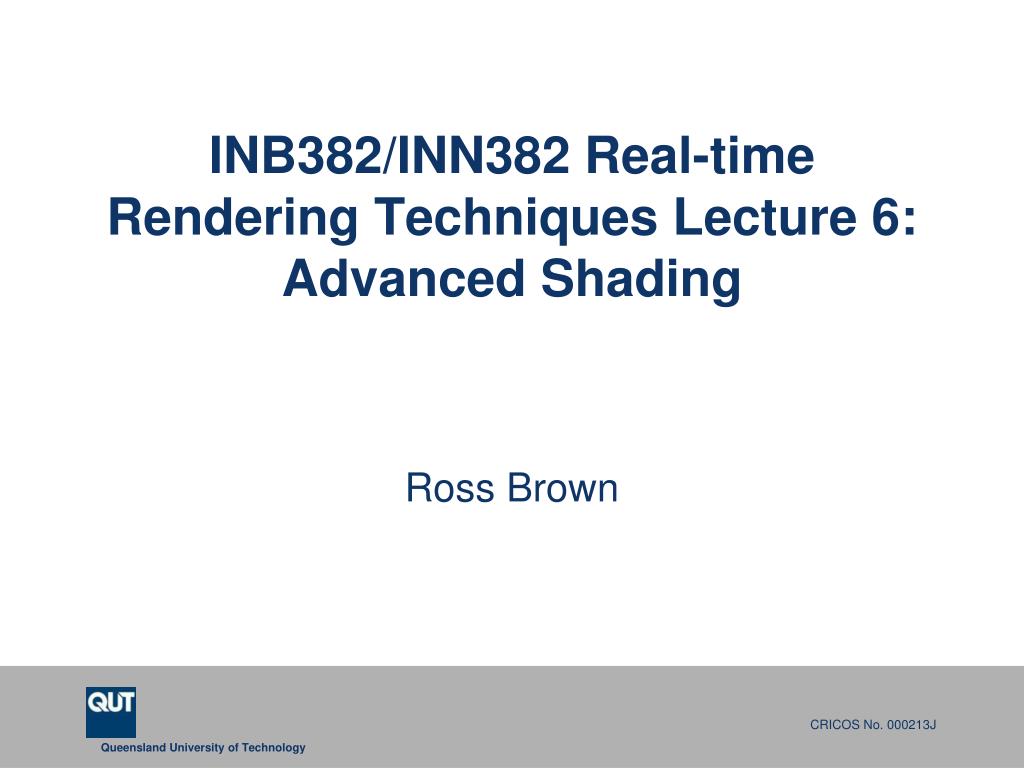 INB382/INN382 Real-time Rendering Techniques Lecture 6: Advanced Shading

Ross Brown

QUT

Queensland University of Technology

CRICOS No. 000213J